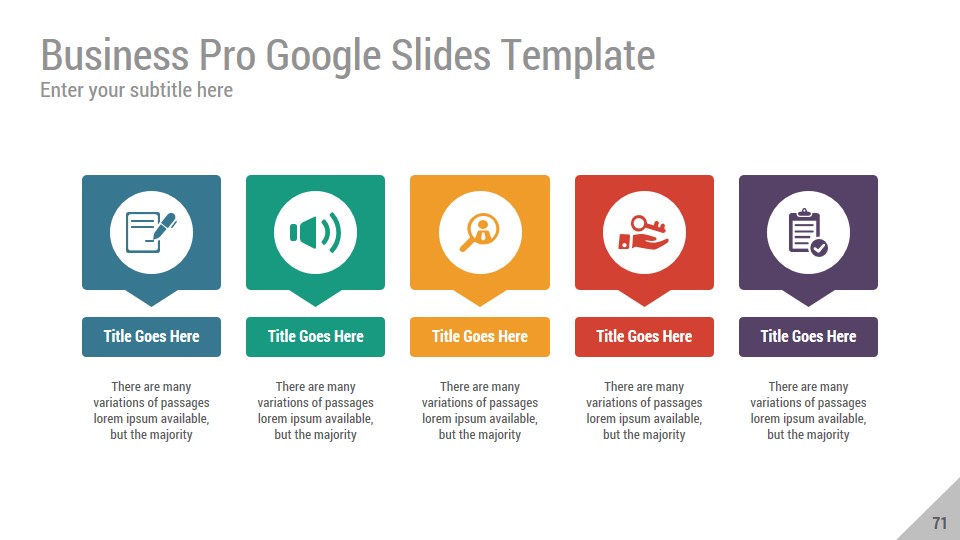 Business Pro Google Slides Template
Enter your subtitle here

Title Goes Here

There are many variations of passages lorem ipsum available, but the majority

Title Goes Here

There are many variations of passages lorem ipsum available, but the majority

Title Goes Here

There are many variations of passages lorem ipsum available, but the majority

Title Goes Here

There are many variations of passages lorem ipsum available, but the majority

Title Goes Here

There are many variations of passages lorem ipsum available, but the majority

71